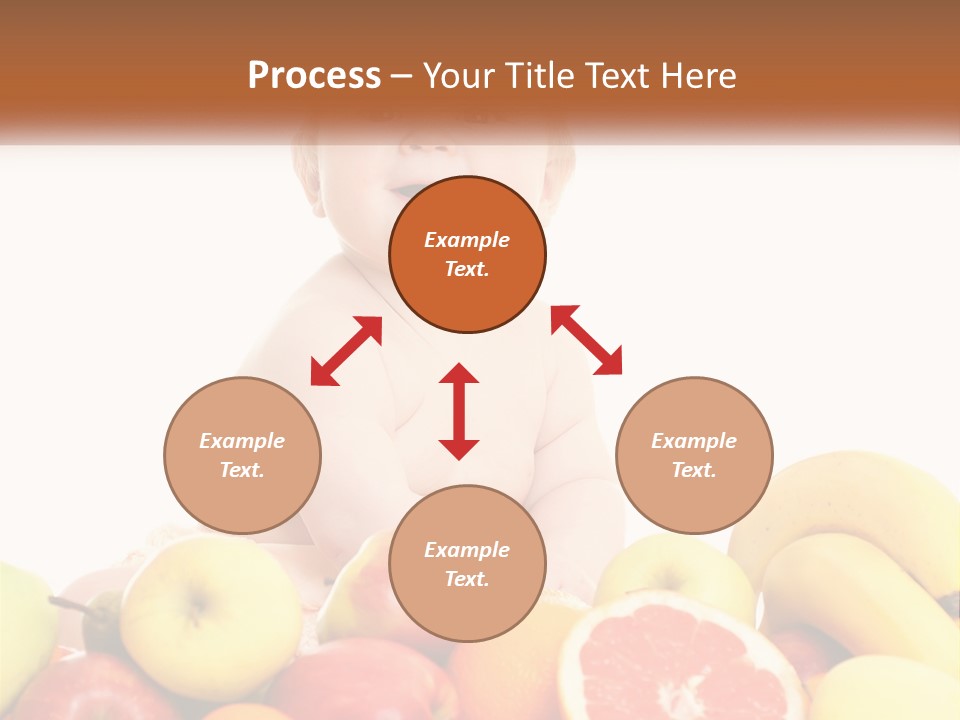 Process – Your Title Text Here

Example Text.

Example Text.

Example Text.

Example Text.